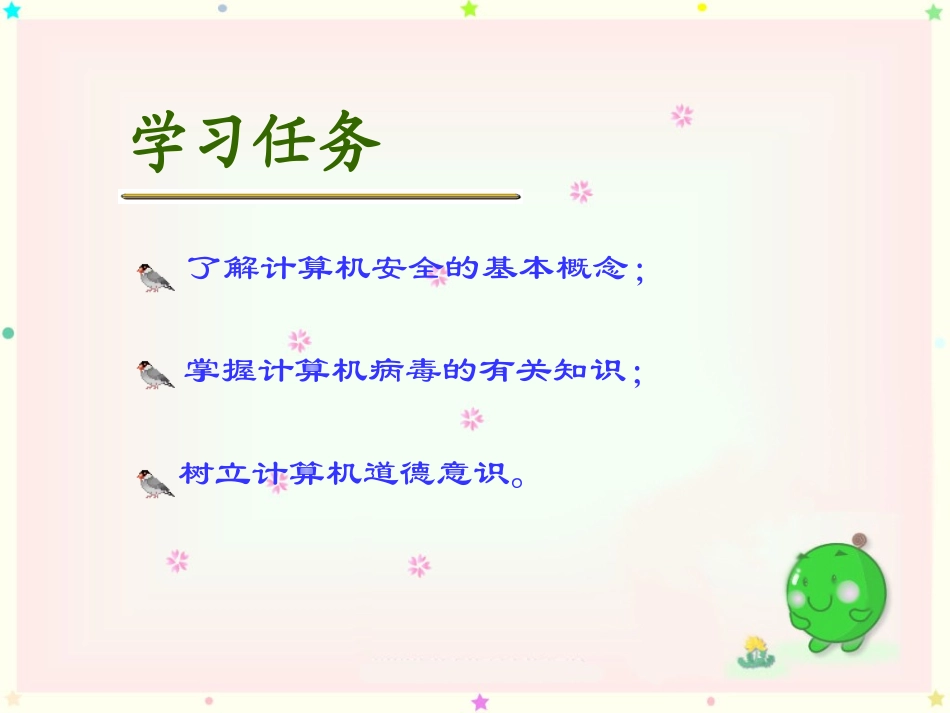 学习任务

了解计算机安全的基本概念；

掌握计算机病毒的有关知识；

树立计算机道德意识。